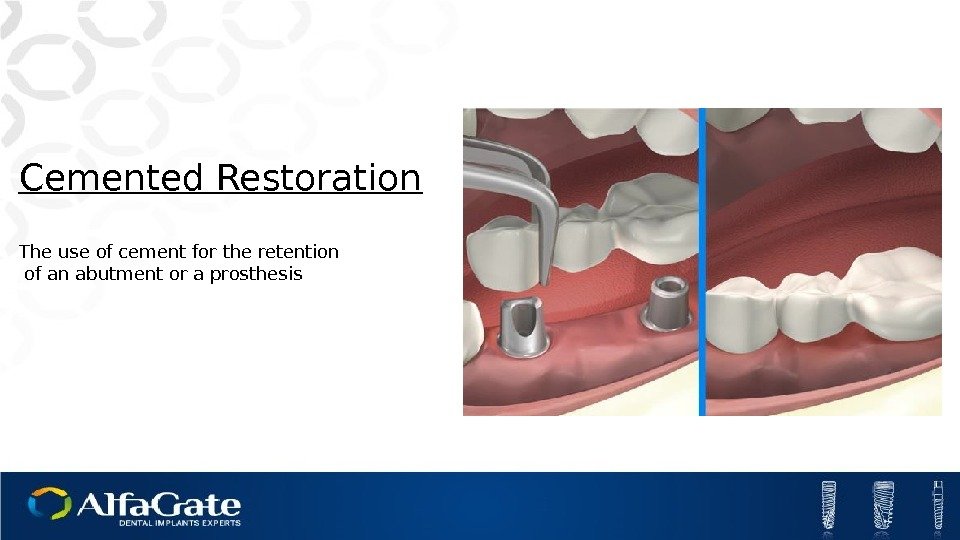 Cemented Restoration

The use of cement for the retention of an abutment or a prosthesis

AlfaGate
DENTAL IMPLANTS EXPERTS